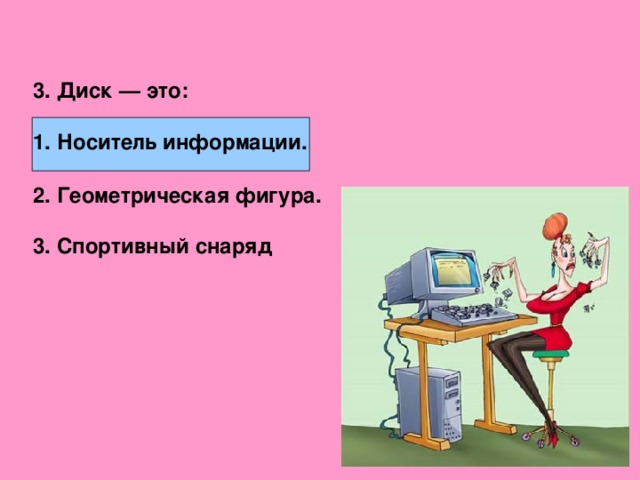 3. Диск — это:

1. Носитель информации.

2. Геометрическая фигура.

3. Спортивный снаряд